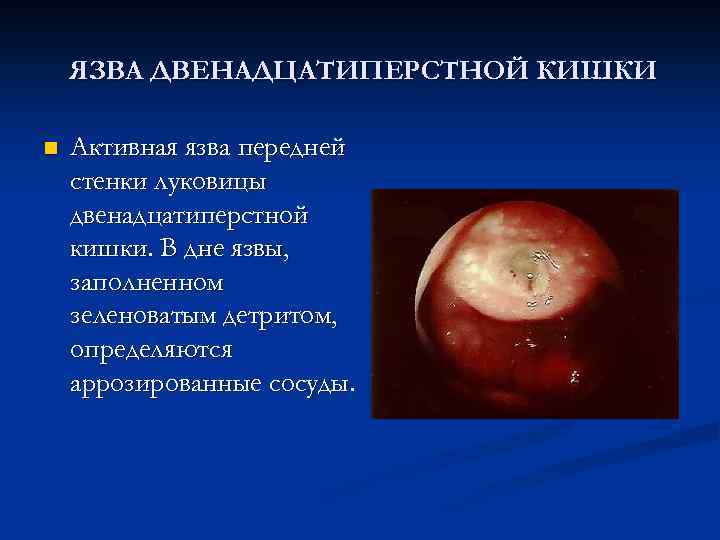 ЯЗВА ДВЕНАДЦАТИПЕРСТНОЙ КИШКИ

Активная язва передней стенки луковицы двенадцатиперстной кишки. В дне язвы, заполненном зеленоватым детритом, определяются аррозированные сосуды.